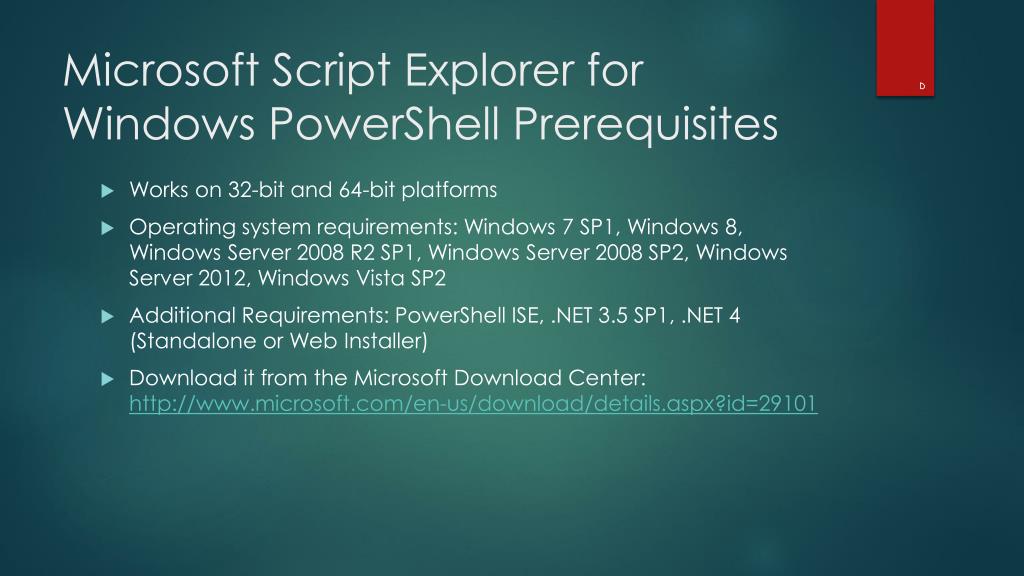 Microsoft Script Explorer for Windows PowerShell Prerequisites

D

Works on 32-bit and 64-bit platforms

Operating system requirements: Windows 7 SP1, Windows 8, Windows Server 2008 R2 SP1, Windows Server 2008 SP2, Windows Server 2012, Windows Vista SP2

Additional Requirements: PowerShell ISE, .NET 3.5 SP1, .NET 4 (Standalone or Web Installer)

Download it from the Microsoft Download Center: http://www.microsoft.com/en-us/download/details.aspx?id=29101